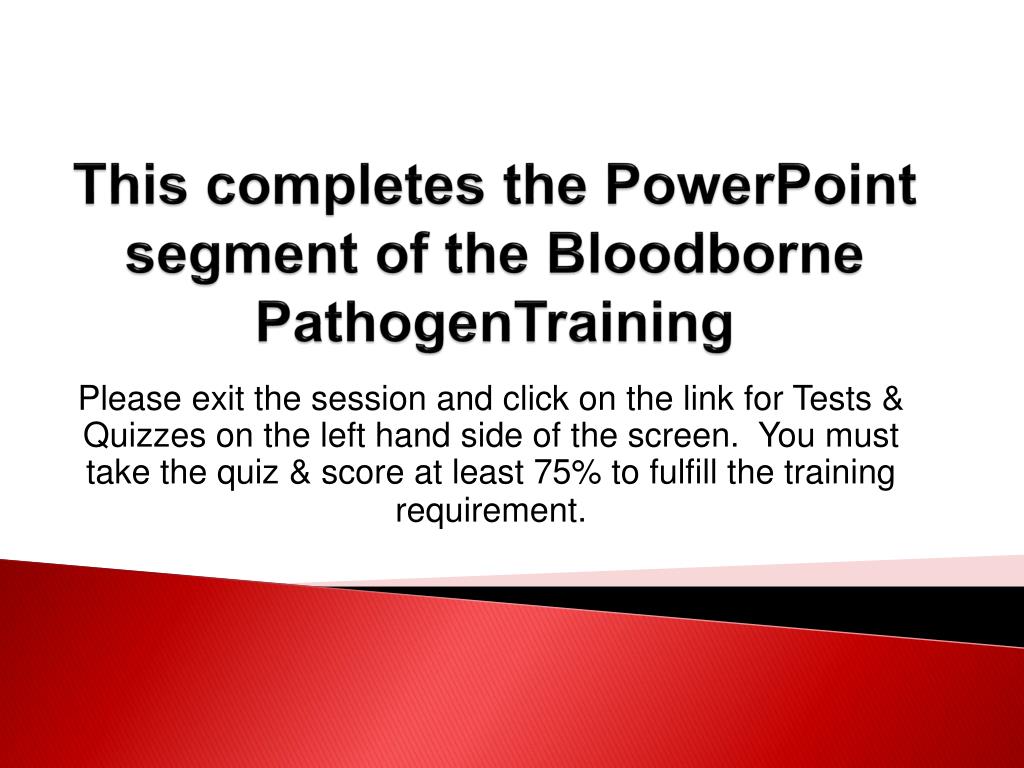 This completes the PowerPoint segment of the Bloodborne PathogenTraining

Please exit the session and click on the link for Tests & Quizzes on the left hand side of the screen. You must take the quiz & score at least 75% to fulfill the training requirement.